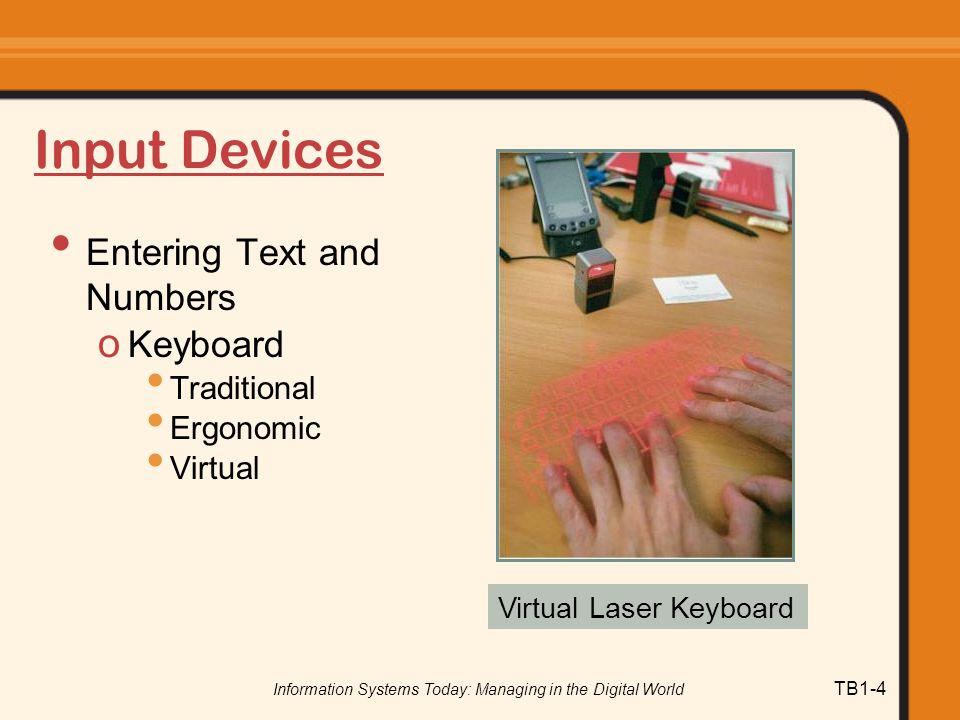 Input Devices

• Entering Text and Numbers
  o Keyboard
    • Traditional
    • Ergonomic
    • Virtual

Virtual Laser Keyboard

Information Systems Today: Managing in the Digital World

TB1-4